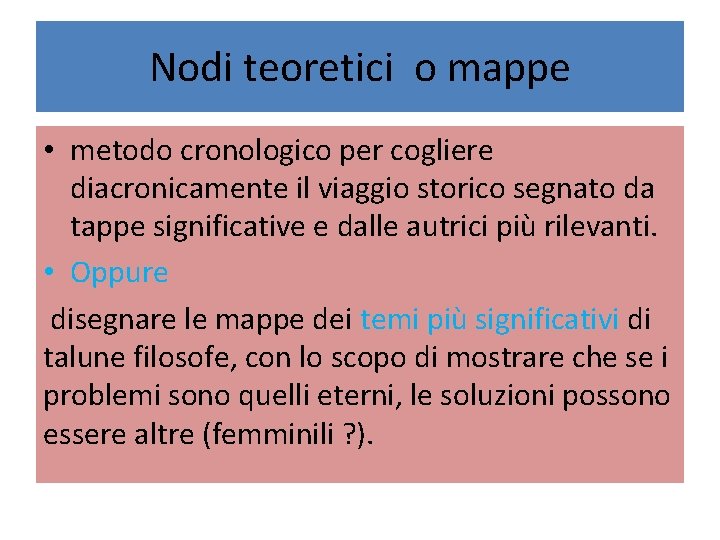 Nodi teoretici o mappe

• metodo cronologico per cogliere diacronicamente il viaggio storico segnato da tappe significative e dalle autrici più rilevanti.
• Oppure

disegnare le mappe dei temi più significativi di talune filosofe, con lo scopo di mostrare che se i problemi sono quelli eterni, le soluzioni possono essere altre (femminili ?).